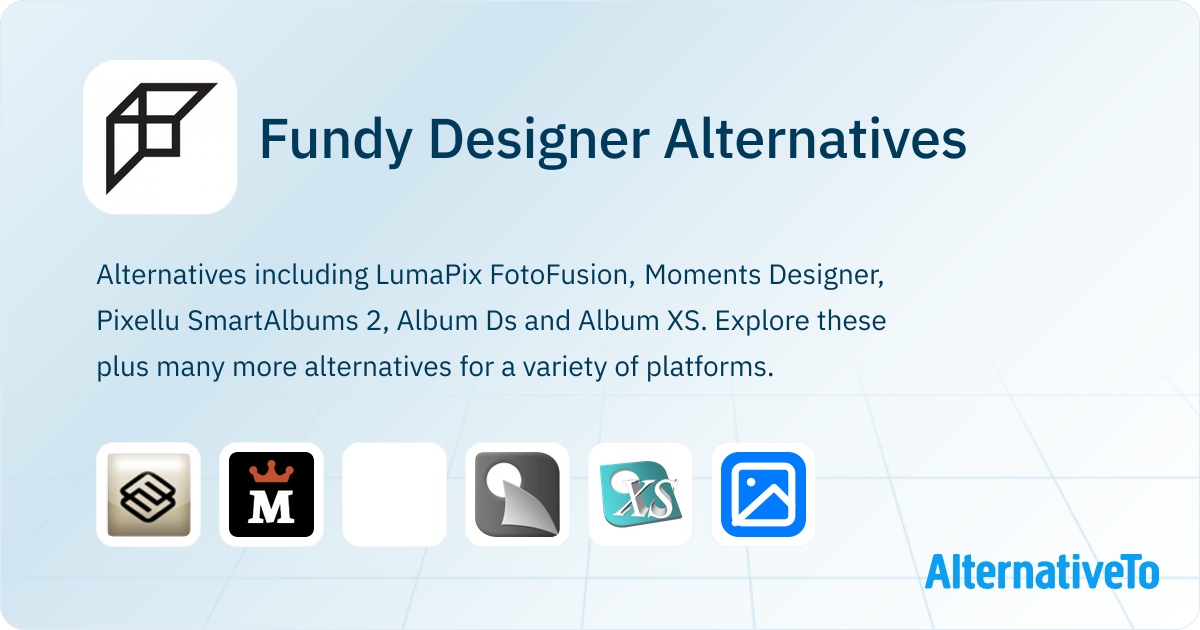 Fundy Designer Alternatives

Alternatives including LumaPix FotoFusion, Moments Designer, Pixellu SmartAlbums 2, Album Ds and Album XS. Explore these plus many more alternatives for a variety of platforms.

M

XS

AlternativeTo